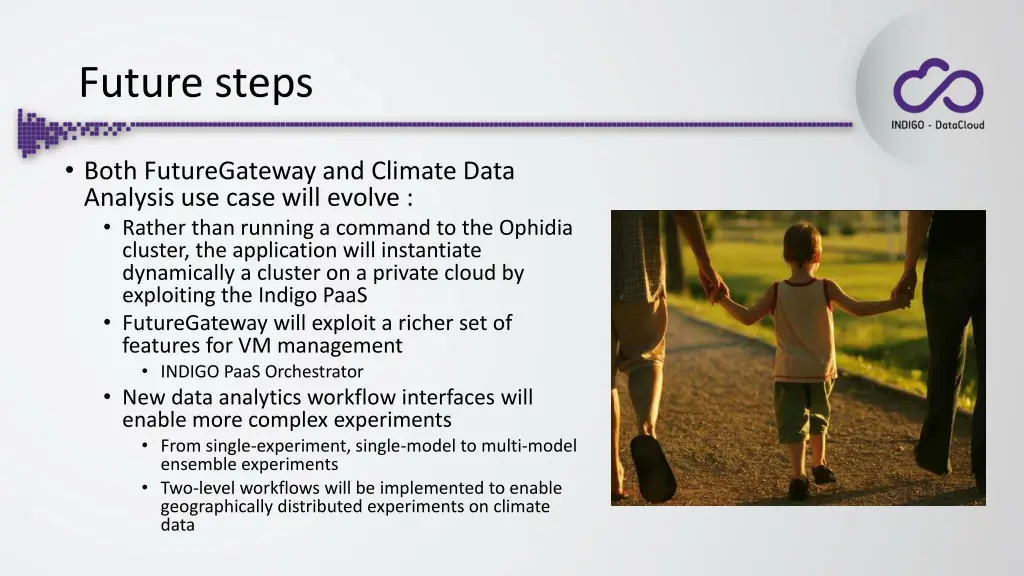 Future steps

INDIGO - DataCloud

• Both FutureGateway and Climate Data Analysis use case will evolve :
  • Rather than running a command to the Ophidia cluster, the application will instantiate dynamically a cluster on a private cloud by exploiting the Indigo PaaS
  • FutureGateway will exploit a richer set of features for VM management
    • INDIGO PaaS Orchestrator
  • New data analytics workflow interfaces will enable more complex experiments
    • From single-experiment, single-model to multi-model ensemble experiments
    • Two-level workflows will be implemented to enable geographically distributed experiments on climate data